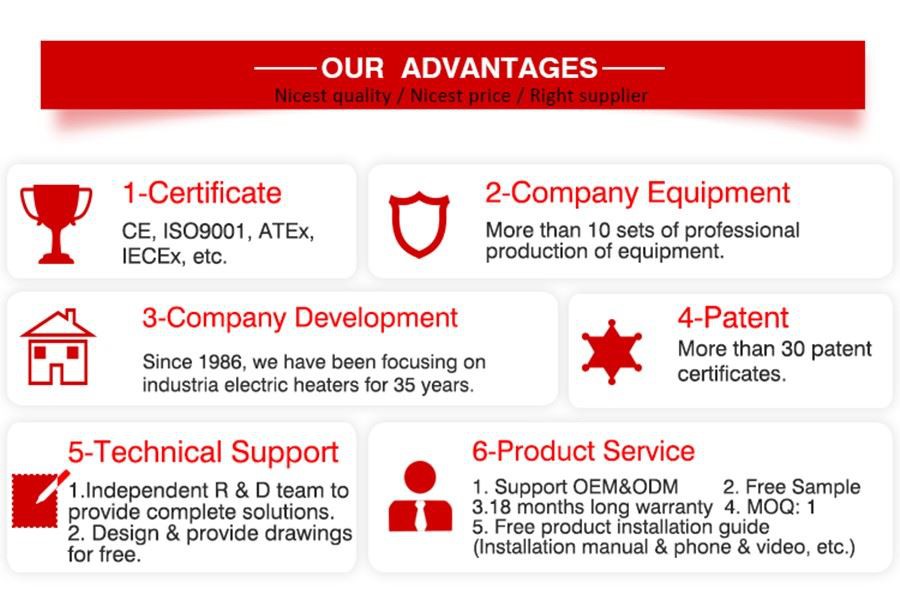 OUR ADVANTAGES
Nicest quality / Nicest price / Right supplier

1-Certificate
CE, ISO9001, ATEx, IECEx, etc.

2-Company Equipment
More than 10 sets of professional production of equipment.

3-Company Development
Since 1986, we have been focusing on industria electric heaters for 35 years.

4-Patent
More than 30 patent certificates.

5-Technical Support
1.Independent R & D team to provide complete solutions.
2. Design & provide drawings for free.

6-Product Service
1. Support OEM&ODM 2. Free Sample
3.18 months long warranty 4. MOQ: 1
5. Free product installation guide (Installation manual & phone & video, etc.)